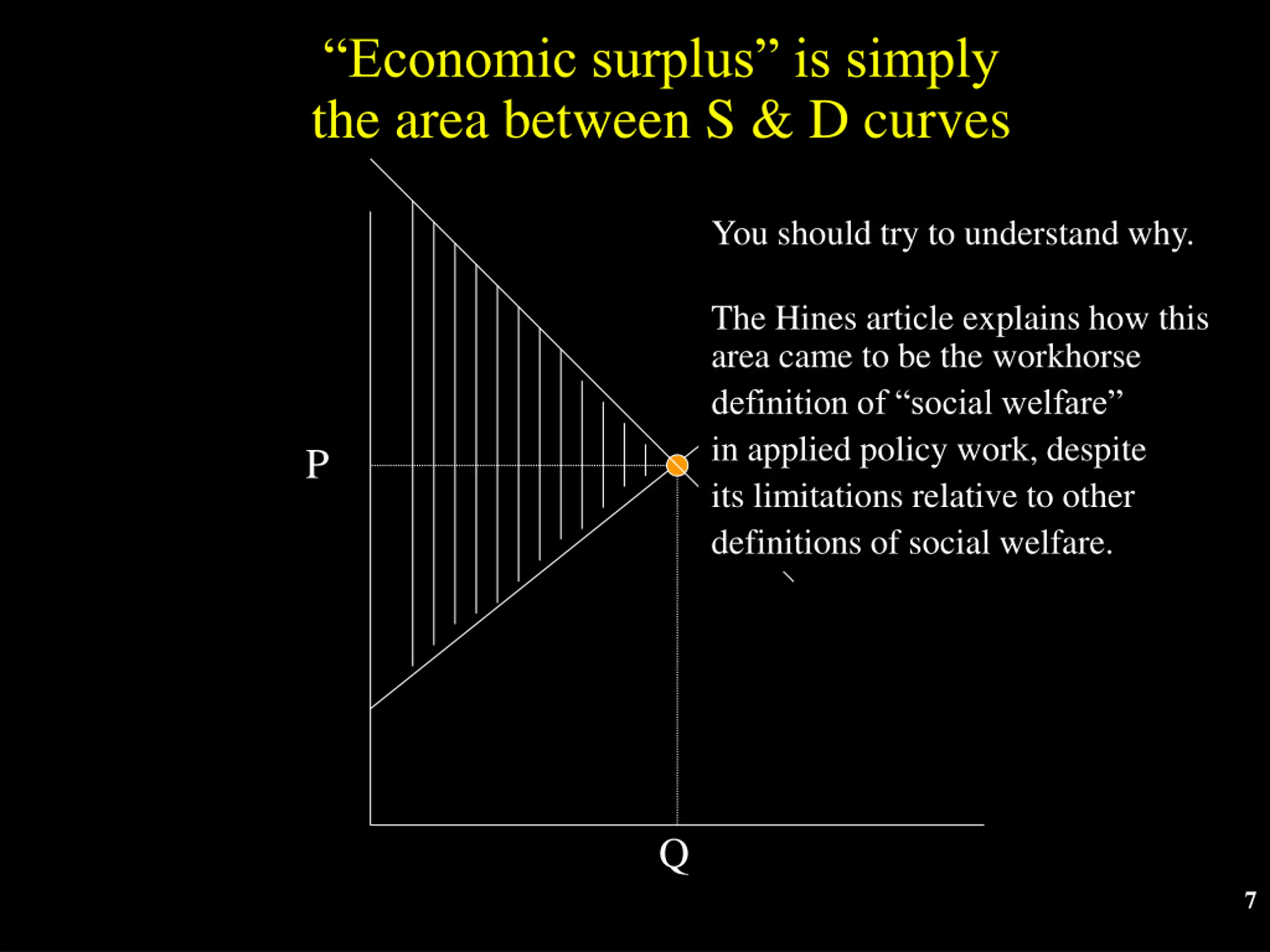 “Economic surplus” is simply the area between S & D curves

You should try to understand why.

The Hines article explains how this area came to be the workhorse definition of “social welfare” in applied policy work, despite its limitations relative to other definitions of social welfare.

P

Q

7